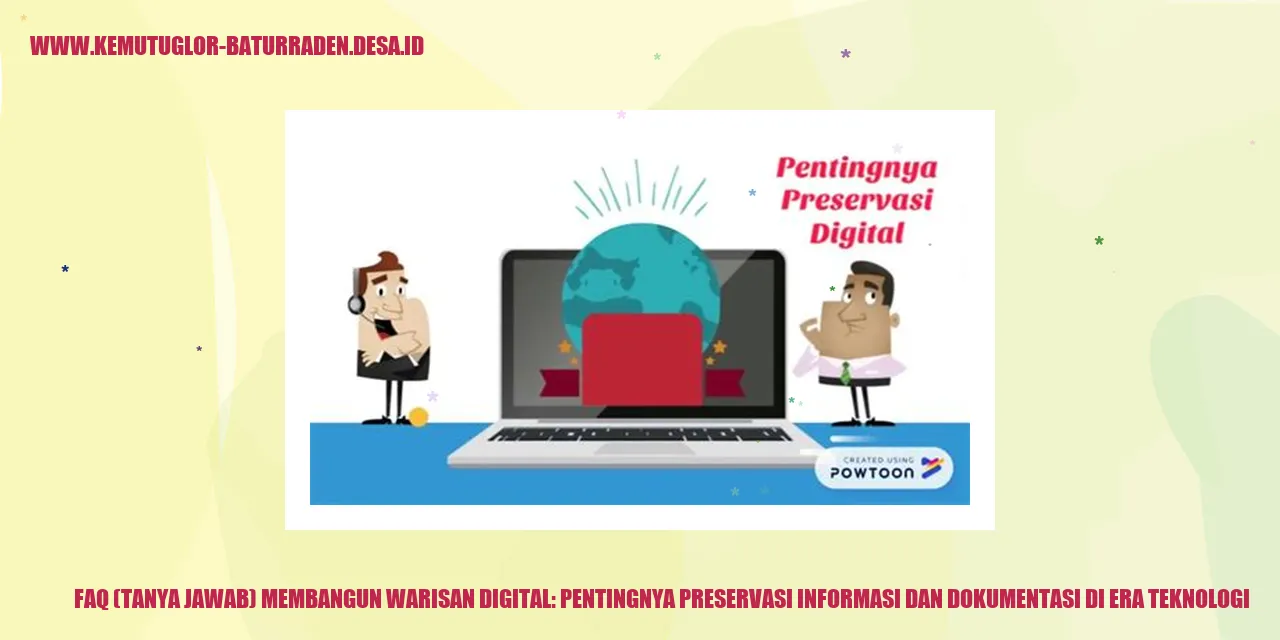 WWW.KEMUTUGLOR-BATURRADEN.DESA.ID

Pentingnya Preservasi Digital

CREATED USING
POWTOON

FAQ (TANYA JAWAB) MEMBANGUN WARISAN DIGITAL: PENTINGNYA PRESERVASI INFORMASI DAN DOKUMENTASI DI ERA TEKNOLOGI